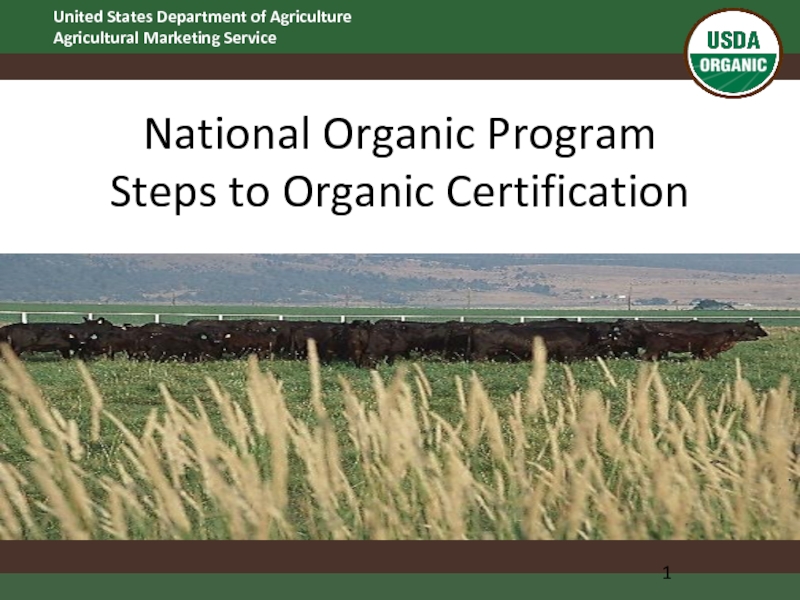 United States Department of Agriculture
Agricultural Marketing Service

USDA
ORGANIC

National Organic Program
Steps to Organic Certification

1